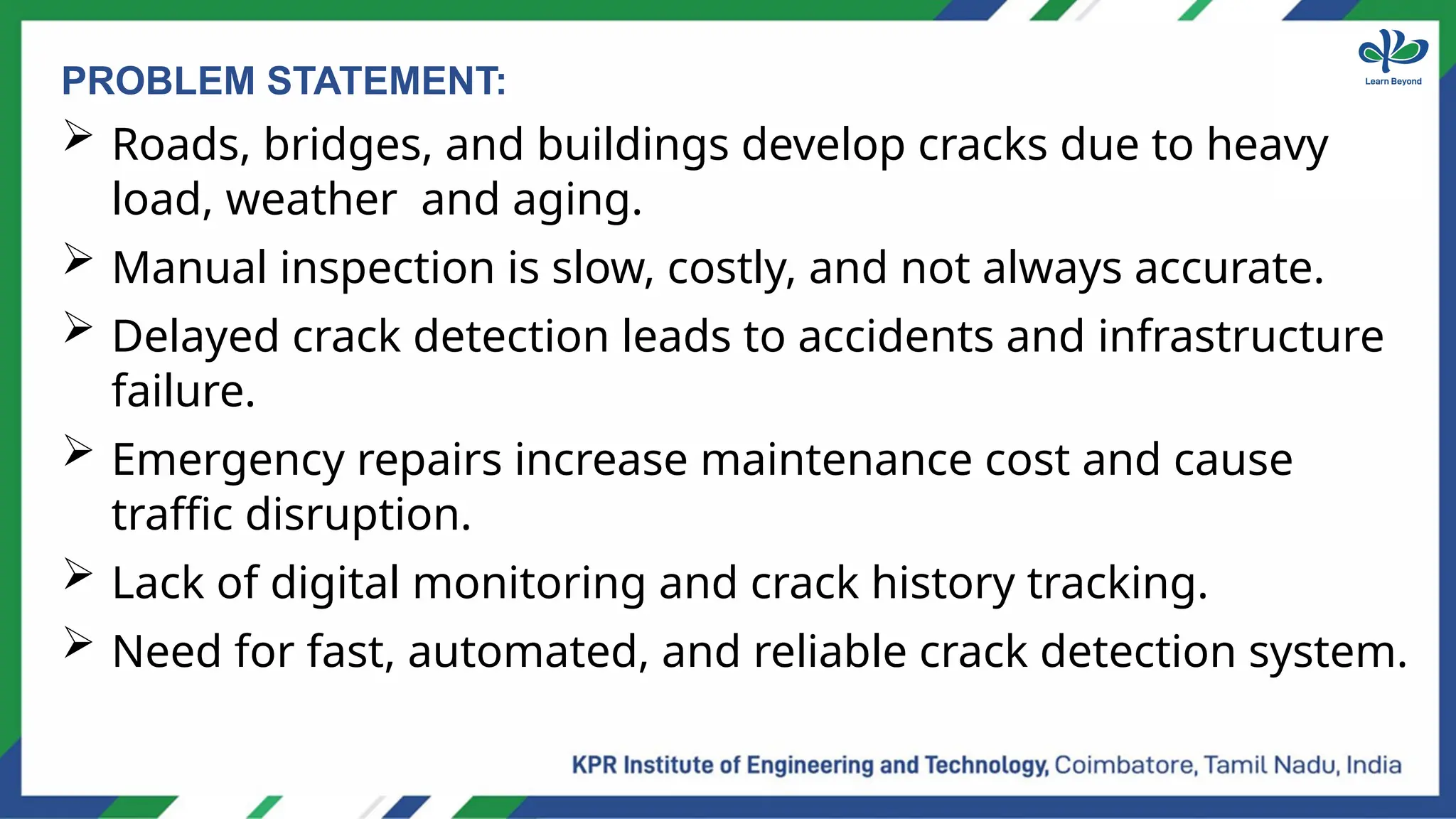 Learn Beyond

PROBLEM STATEMENT:

➢ Roads, bridges, and buildings develop cracks due to heavy load, weather and aging.

➢ Manual inspection is slow, costly, and not always accurate.

➢ Delayed crack detection leads to accidents and infrastructure failure.

➢ Emergency repairs increase maintenance cost and cause traffic disruption.

➢ Lack of digital monitoring and crack history tracking.

➢ Need for fast, automated, and reliable crack detection system.

KPR Institute of Engineering and Technology, Coimbatore, Tamil Nadu, India